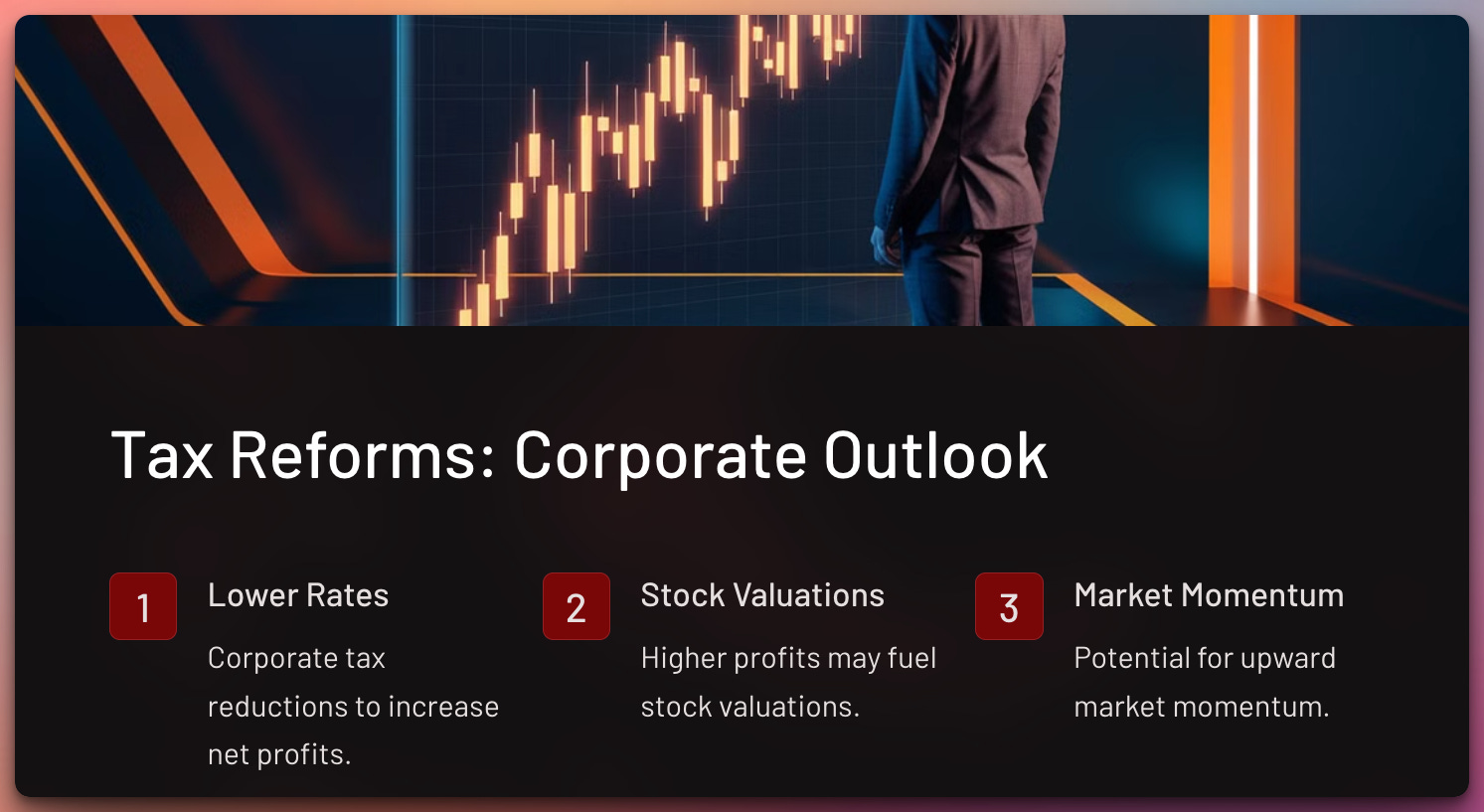 Tax Reforms: Corporate Outlook

1

Lower Rates

Corporate tax reductions to increase net profits.

2

Stock Valuations

Higher profits may fuel stock valuations.

3

Market Momentum

Potential for upward market momentum.